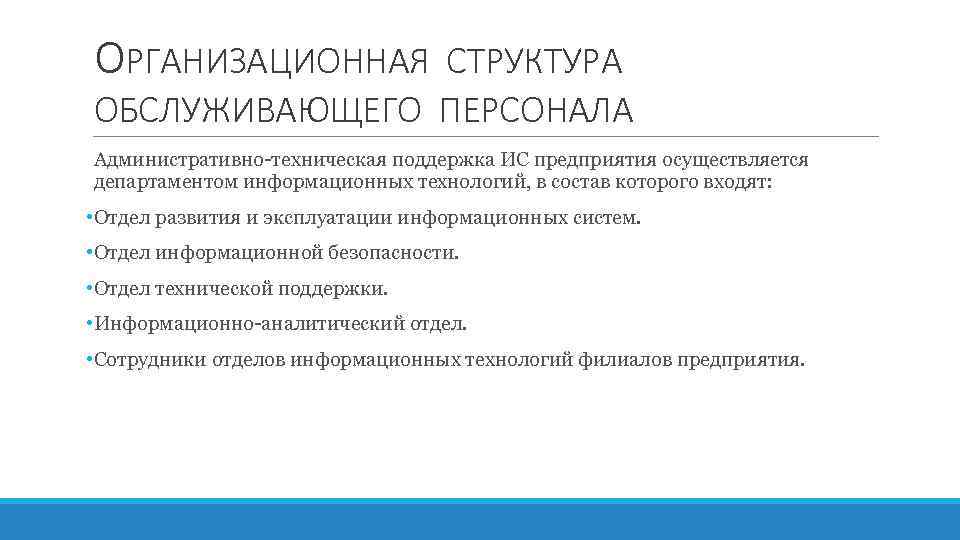 ОРГАНИЗАЦИОННАЯ СТРУКТУРА ОБСЛУЖИВАЮЩЕГО ПЕРСОНАЛА

Административно-техническая поддержка ИС предприятия осуществляется департаментом информационных технологий, в состав которого входят:

•Отдел развития и эксплуатации информационных систем.

•Отдел информационной безопасности.

•Отдел технической поддержки.

•Информационно-аналитический отдел.

•Сотрудники отделов информационных технологий филиалов предприятия.